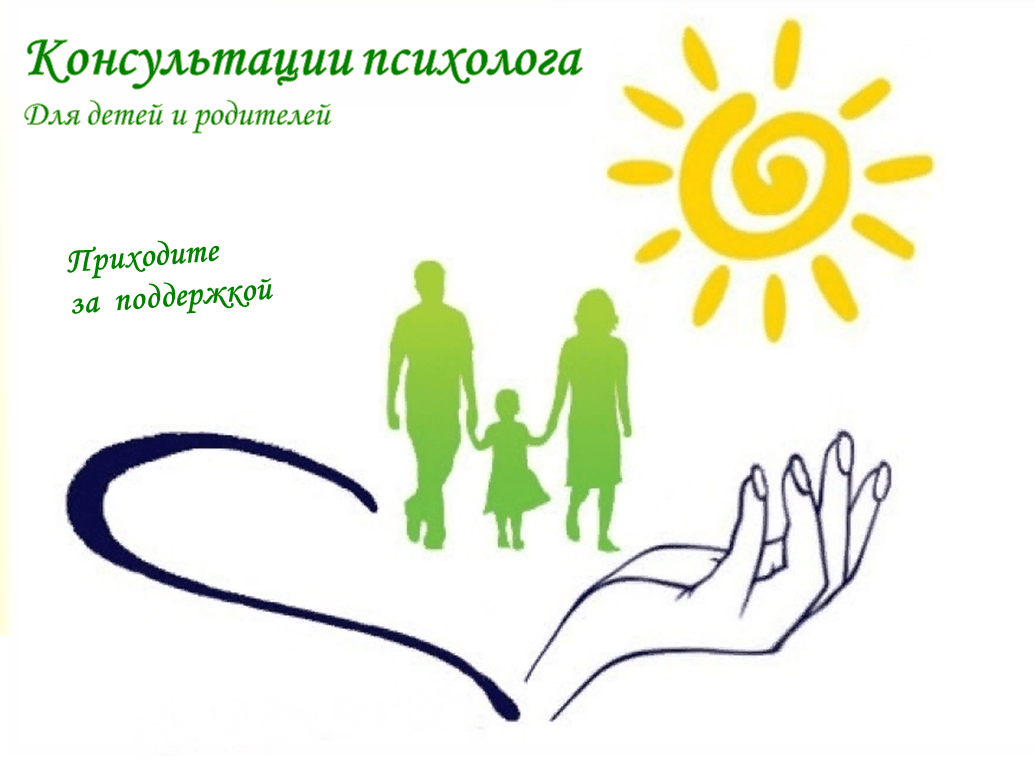 Консультации психолога
Для детей и родителей

Приходите за поддержкой